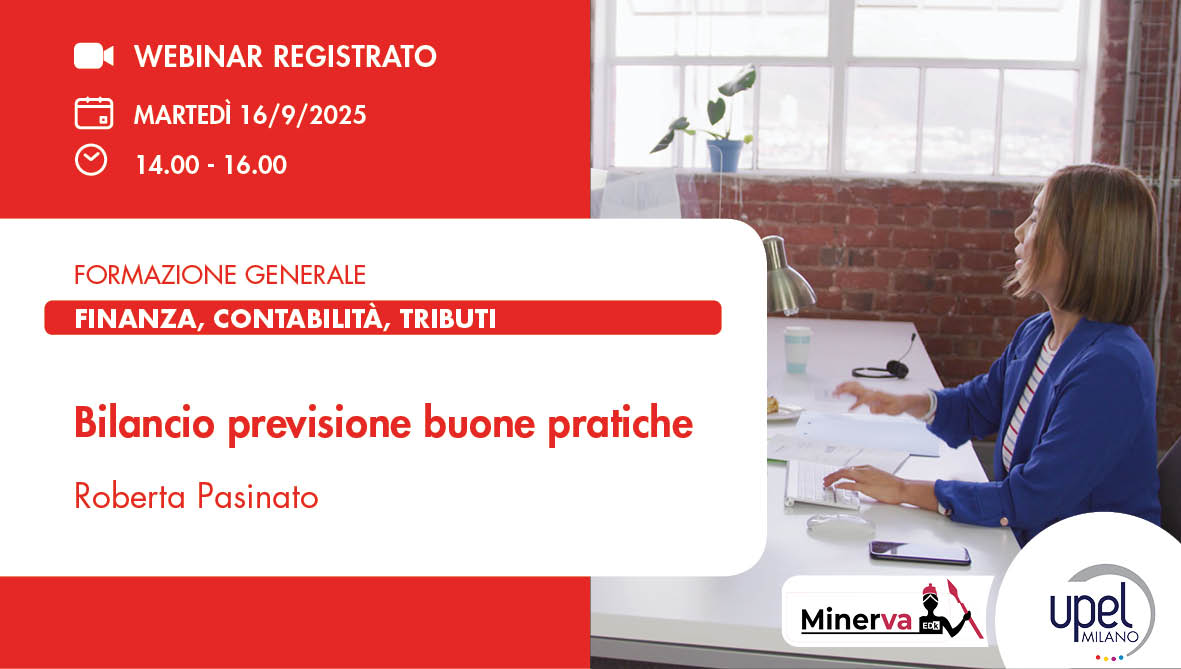 WEBINAR REGISTRATO

MARTEDÌ 16/9/2025

14.00 - 16.00

FORMAZIONE GENERALE

FINANZA, CONTABILITÀ, TRIBUTI

Bilancio previsione buone pratiche

Roberta Pasinato

Minerva EDK

upel MILANO